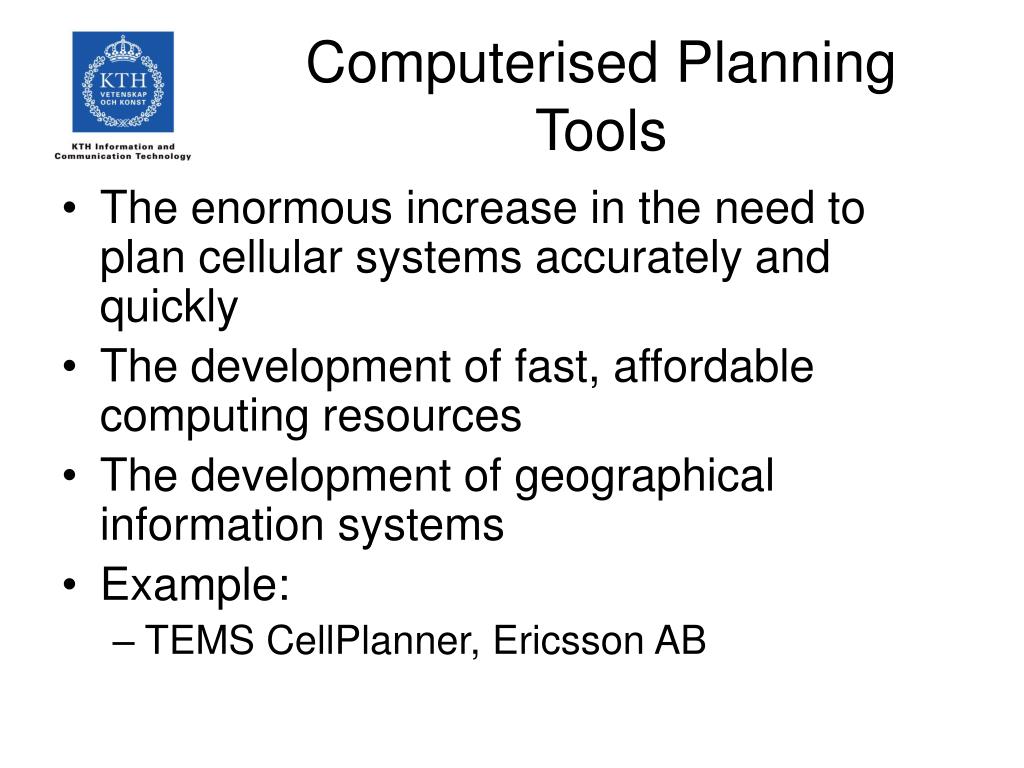 KTH
VETENSKAP
OCH KONST

KTH Information and Communication Technology

Computerised Planning Tools

• The enormous increase in the need to plan cellular systems accurately and quickly
• The development of fast, affordable computing resources
• The development of geographical information systems
• Example:
– TEMS CellPlanner, Ericsson AB